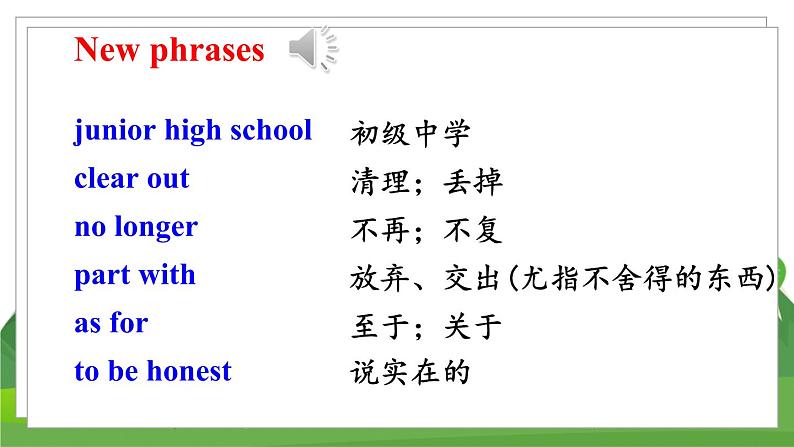 New phrases

junior high school 初级中学
clear out 清理；丢掉
no longer 不再；不复
part with 放弃、交出(尤指不舍得的东西)
as for 至于；关于
to be honest 说实在的